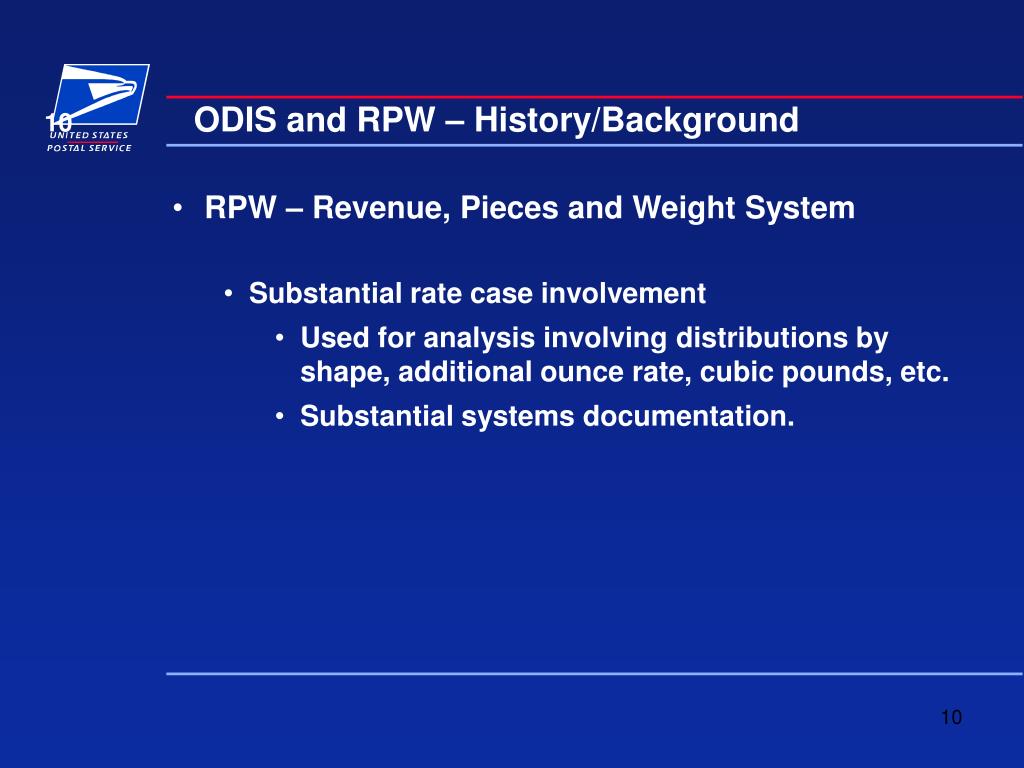 10
UNITED STATES
POSTAL SERVICE

ODIS and RPW – History/Background

• RPW – Revenue, Pieces and Weight System

• Substantial rate case involvement

• Used for analysis involving distributions by shape, additional ounce rate, cubic pounds, etc.

• Substantial systems documentation.

10